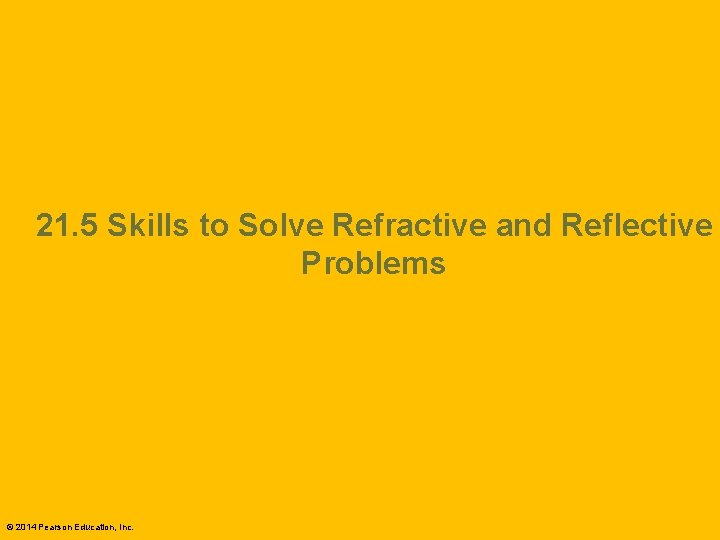 21.5 Skills to Solve Refractive and Reflective Problems

© 2014 Pearson Education, Inc.